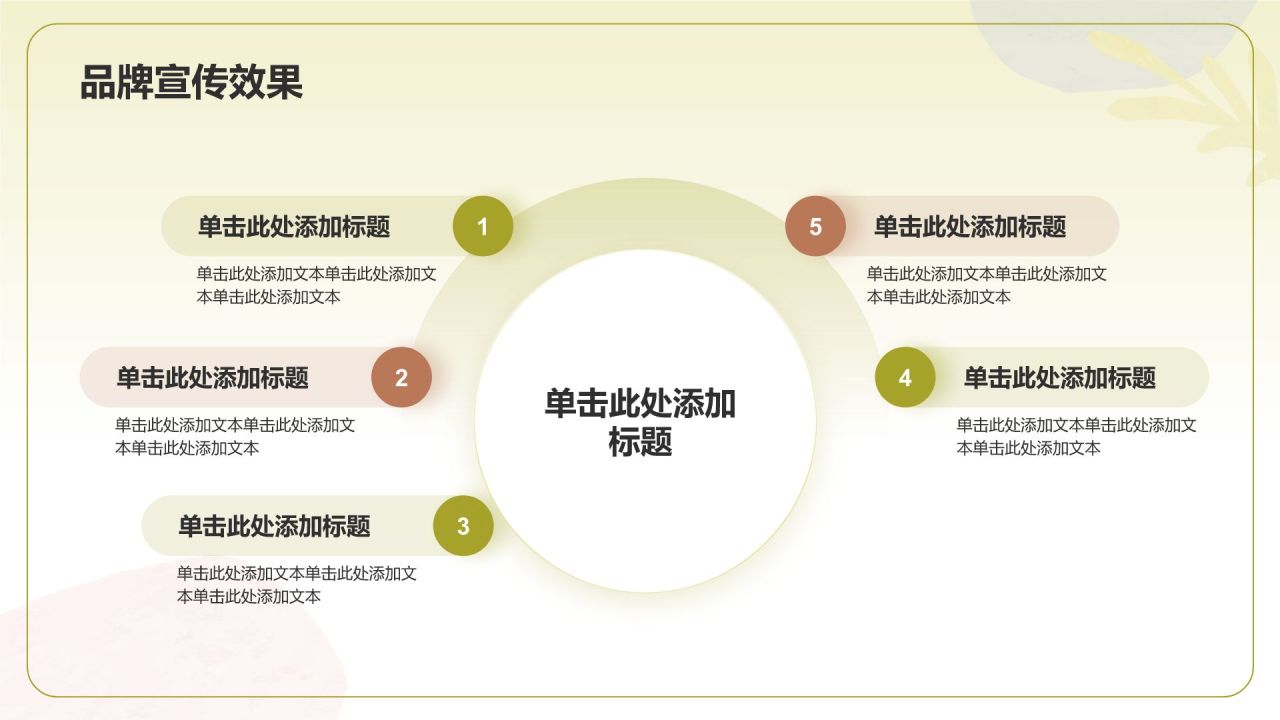 品牌宣传效果

单击此处添加标题
1
单击此处添加文本单击此处添加文本单击此处添加文本

单击此处添加标题
2
单击此处添加文本单击此处添加文本单击此处添加文本

单击此处添加标题
3
单击此处添加文本单击此处添加文本单击此处添加文本

单击此处添加标题

5
单击此处添加标题
单击此处添加文本单击此处添加文本单击此处添加文本

4
单击此处添加标题
单击此处添加文本单击此处添加文本单击此处添加文本